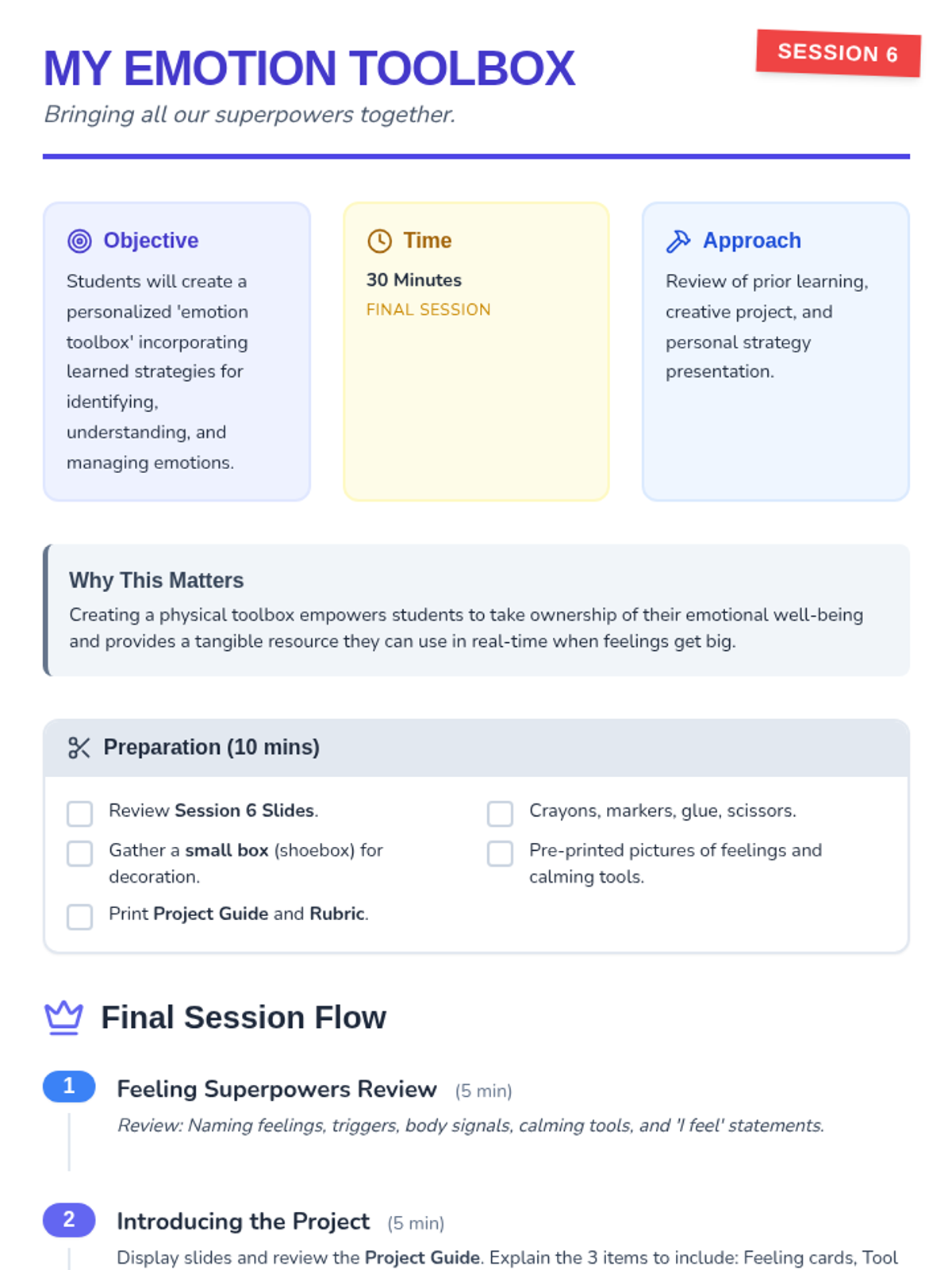 MY EMOTION TOOLBOX

SESSION 6

Bringing all our superpowers together.

Objective

Students will create a personalized 'emotion toolbox' incorporating learned strategies for identifying, understanding, and managing emotions.

Time

30 Minutes

FINAL SESSION

Approach

Review of prior learning, creative project, and personal strategy presentation.

Why This Matters

Creating a physical toolbox empowers students to take ownership of their emotional well-being and provides a tangible resource they can use in real-time when feelings get big.

Preparation (10 mins)

Review Session 6 Slides.

Gather a small box (shoebox) for decoration.

Print Project Guide and Rubric.

Crayons, markers, glue, scissors.

Pre-printed pictures of feelings and calming tools.

Final Session Flow

1 Feeling Superpowers Review (5 min)

Review: Naming feelings, triggers, body signals, calming tools, and 'I feel' statements.

2 Introducing the Project (5 min)

Display slides and review the Project Guide. Explain the 3 items to include: Feeling cards, Tool